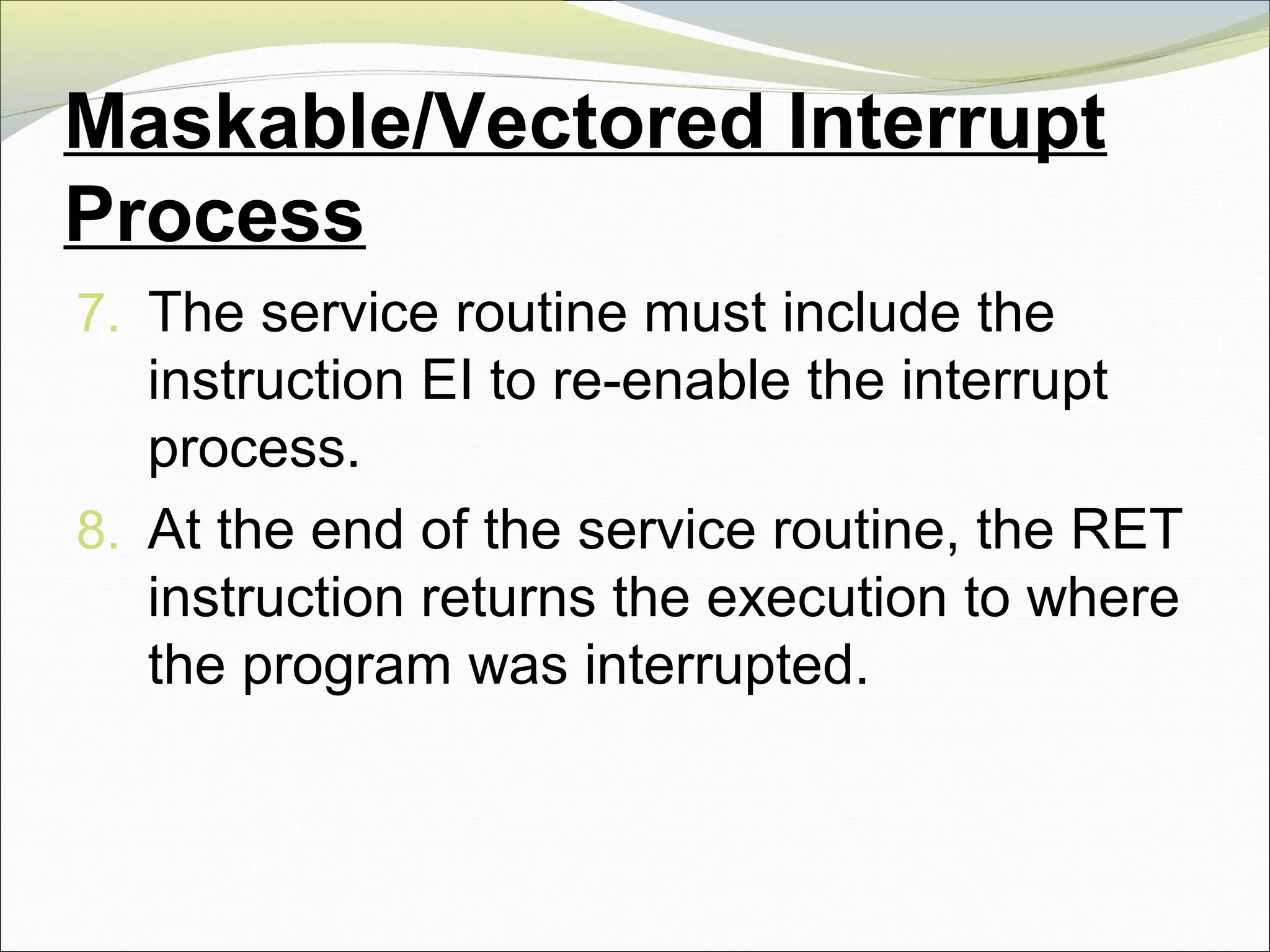 Maskable/Vectored Interrupt Process

7. The service routine must include the instruction EI to re-enable the interrupt process.

8. At the end of the service routine, the RET instruction returns the execution to where the program was interrupted.